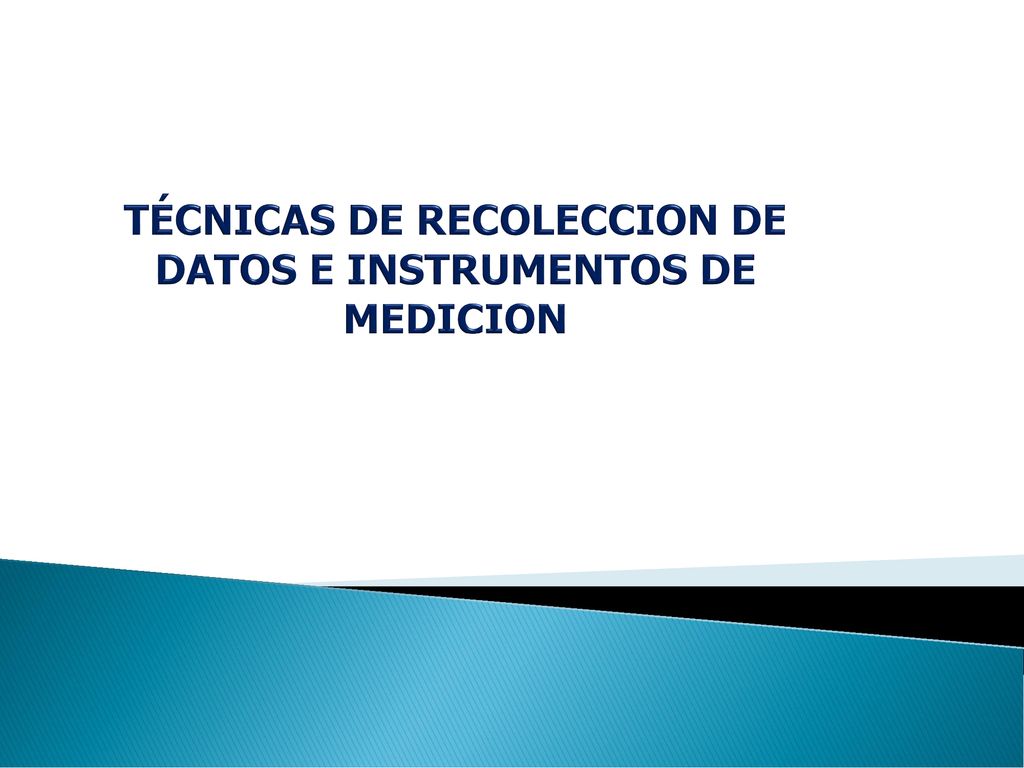 TÉCNICAS DE RECOLECCION DE DATOS E INSTRUMENTOS DE MEDICION